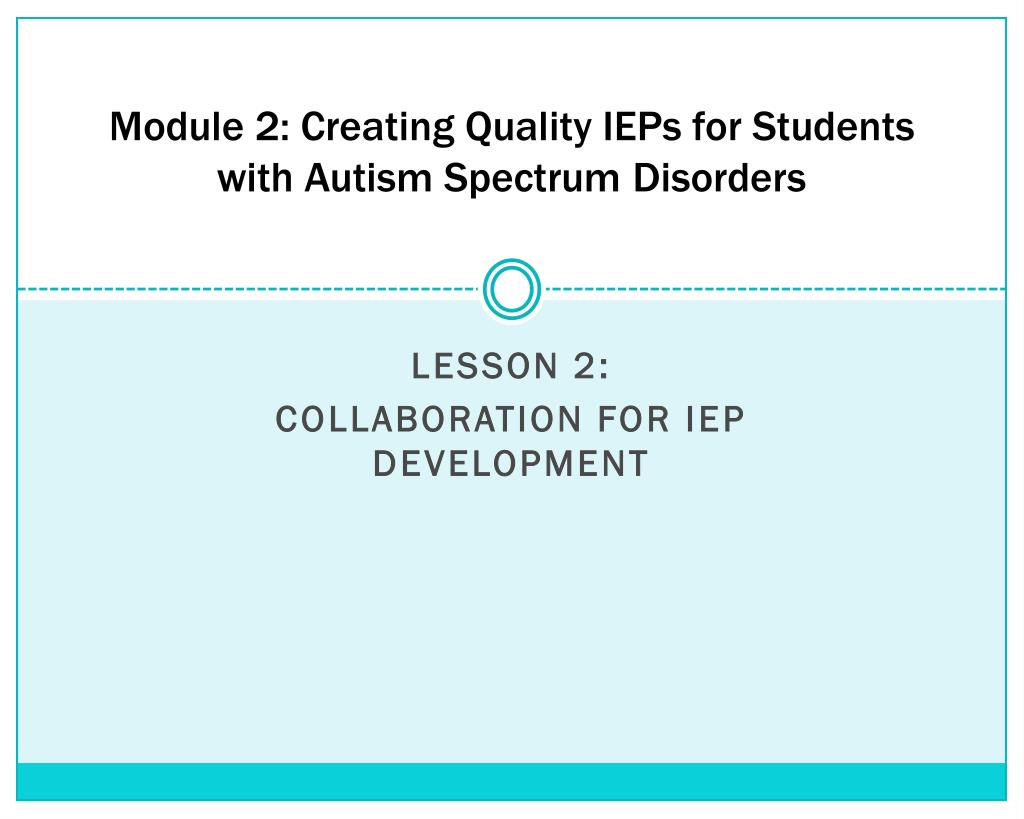 Module 2: Creating Quality IEPs for Students with Autism Spectrum Disorders

LESSON 2:
COLLABORATION FOR IEP DEVELOPMENT